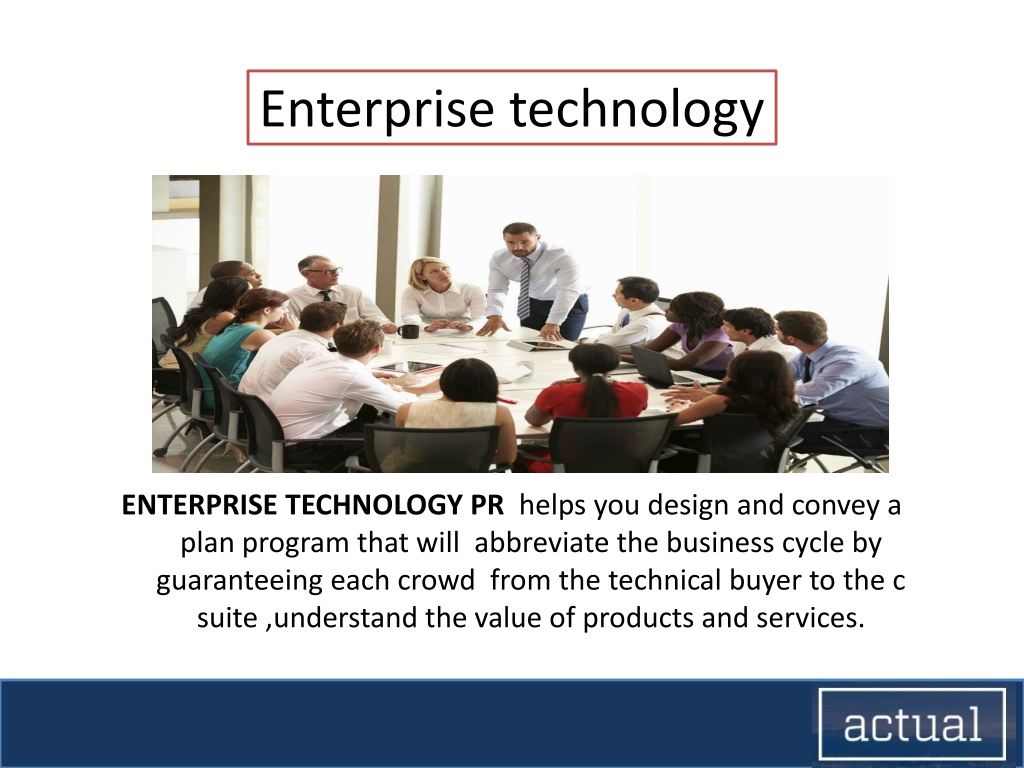 Enterprise technology

ENTERPRISE TECHNOLOGY PR helps you design and convey a plan program that will abbreviate the business cycle by guaranteeing each crowd from the technical buyer to the c suite ,understand the value of products and services.

actual